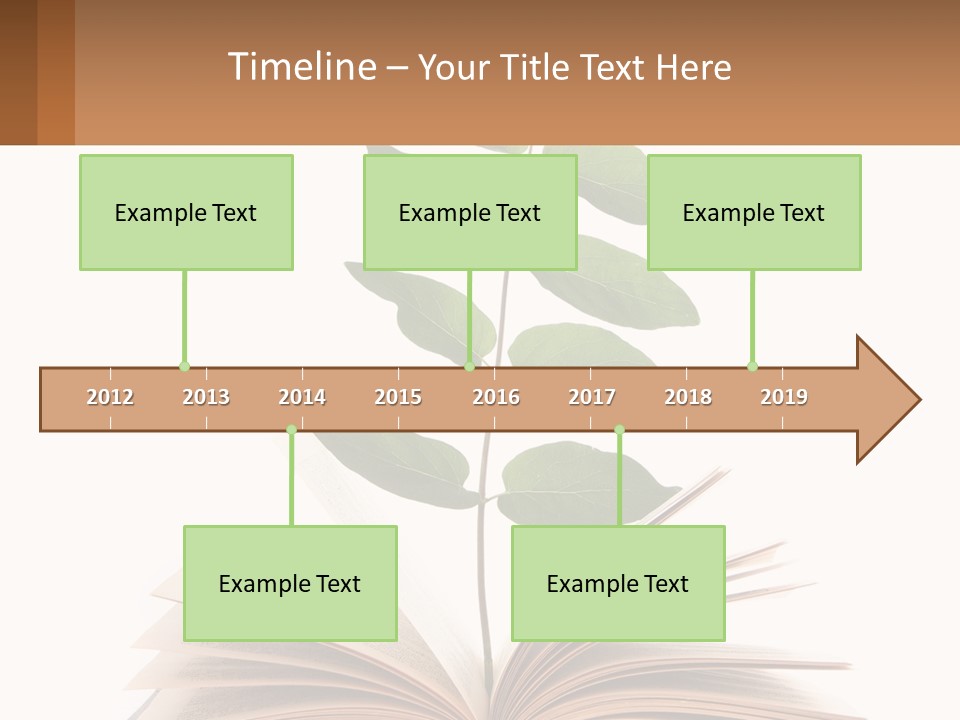 Timeline – Your Title Text Here

Example Text

Example Text

Example Text

2012 2013 2014 2015 2016 2017 2018 2019

Example Text

Example Text